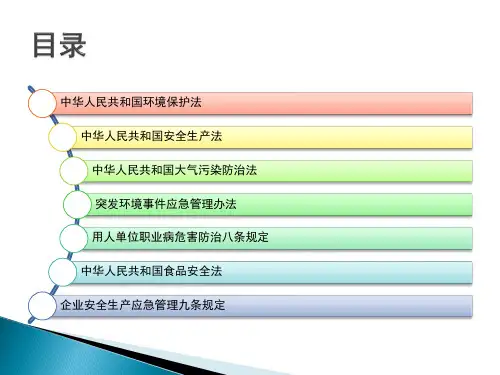 目录

中华人民共和国环境保护法

中华人民共和国安全生产法

中华人民共和国大气污染防治法

突发环境事件应急管理办法

用人单位职业病危害防治八条规定

中华人民共和国食品安全法

企业安全生产应急管理九条规定